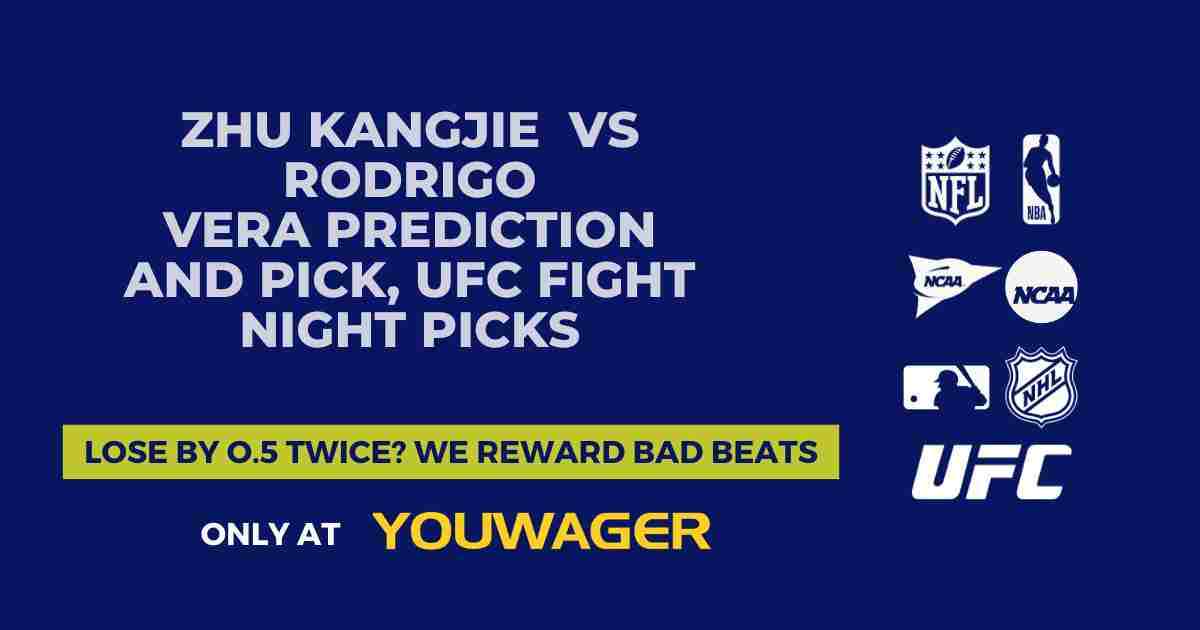 ZHU KANGJIE VS RODRIGO VERA PREDICTION AND PICK, UFC FIGHT NIGHT PICKS

LOSE BY 0.5 TWICE? WE REWARD BAD BEATS

ONLY AT YOUWAGER

NFL
NBA
NCAA
NCAA
NHL
UFC